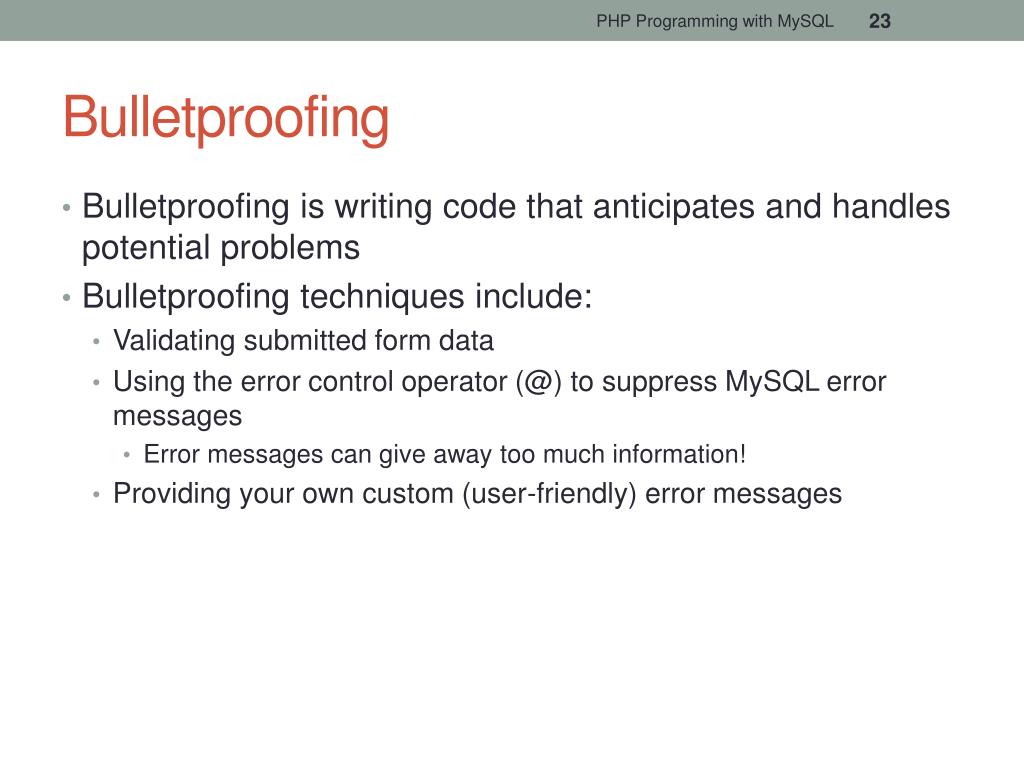 PHP Programming with MySQL 23

Bulletproofing

• Bulletproofing is writing code that anticipates and handles potential problems
• Bulletproofing techniques include:
  • Validating submitted form data
  • Using the error control operator (@) to suppress MySQL error messages
    • Error messages can give away too much information!
  • Providing your own custom (user-friendly) error messages